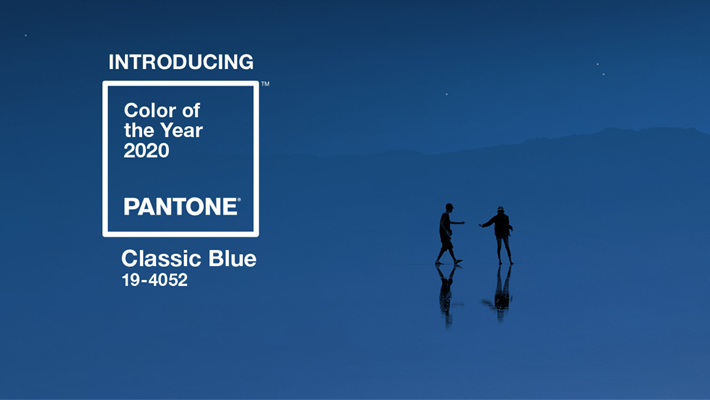 INTRODUCING

™

Color of the Year 2020

PANTONE®

Classic Blue
19-4052